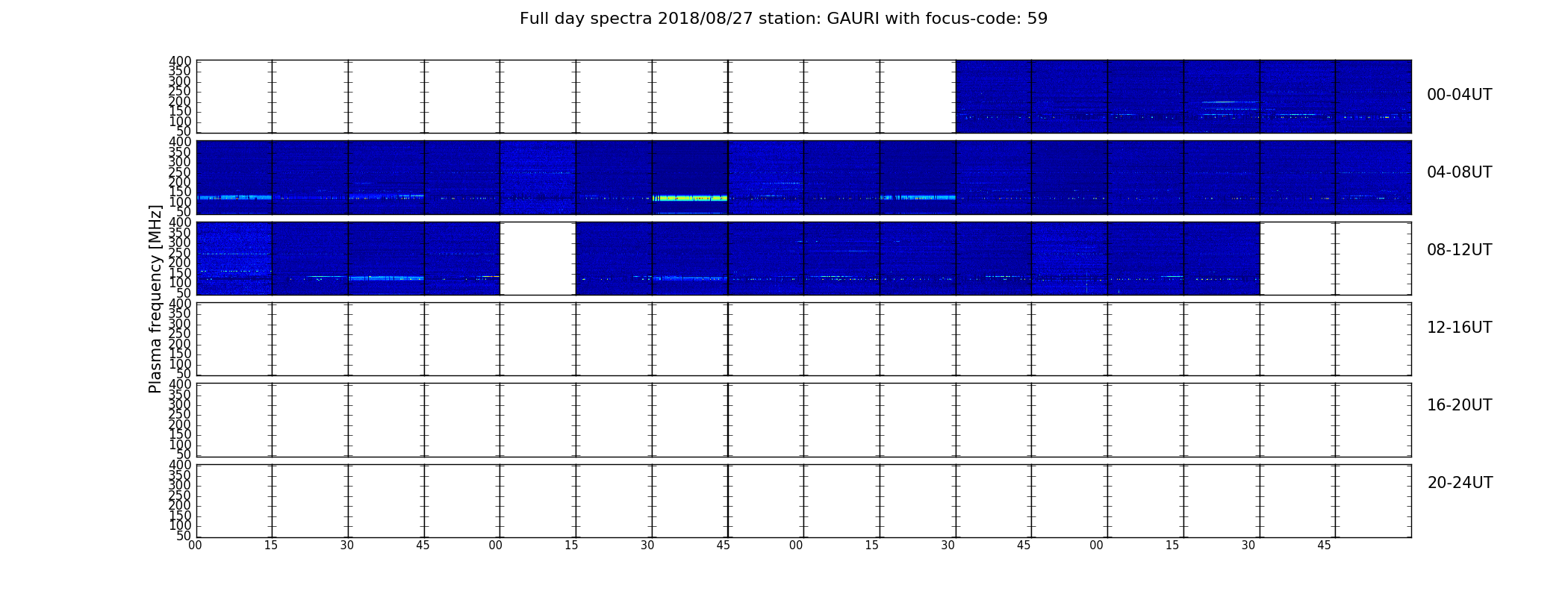 Full day spectra 2018/08/27 station: GAURI with focus-code: 59

Plasma frequency [MHz]

400
350
300
250
200
150
100
50

00-04UT

400
350
300
250
200
150
100
50

04-08UT

400
350
300
250
200
150
100
50

08-12UT

400
350
300
250
200
150
100
50

12-16UT

400
350
300
250
200
150
100
50

16-20UT

400
350
300
250
200
150
100
50

20-24UT

00 15 30 45 00 15 30 45 00 15 30 45 00 15 30 45